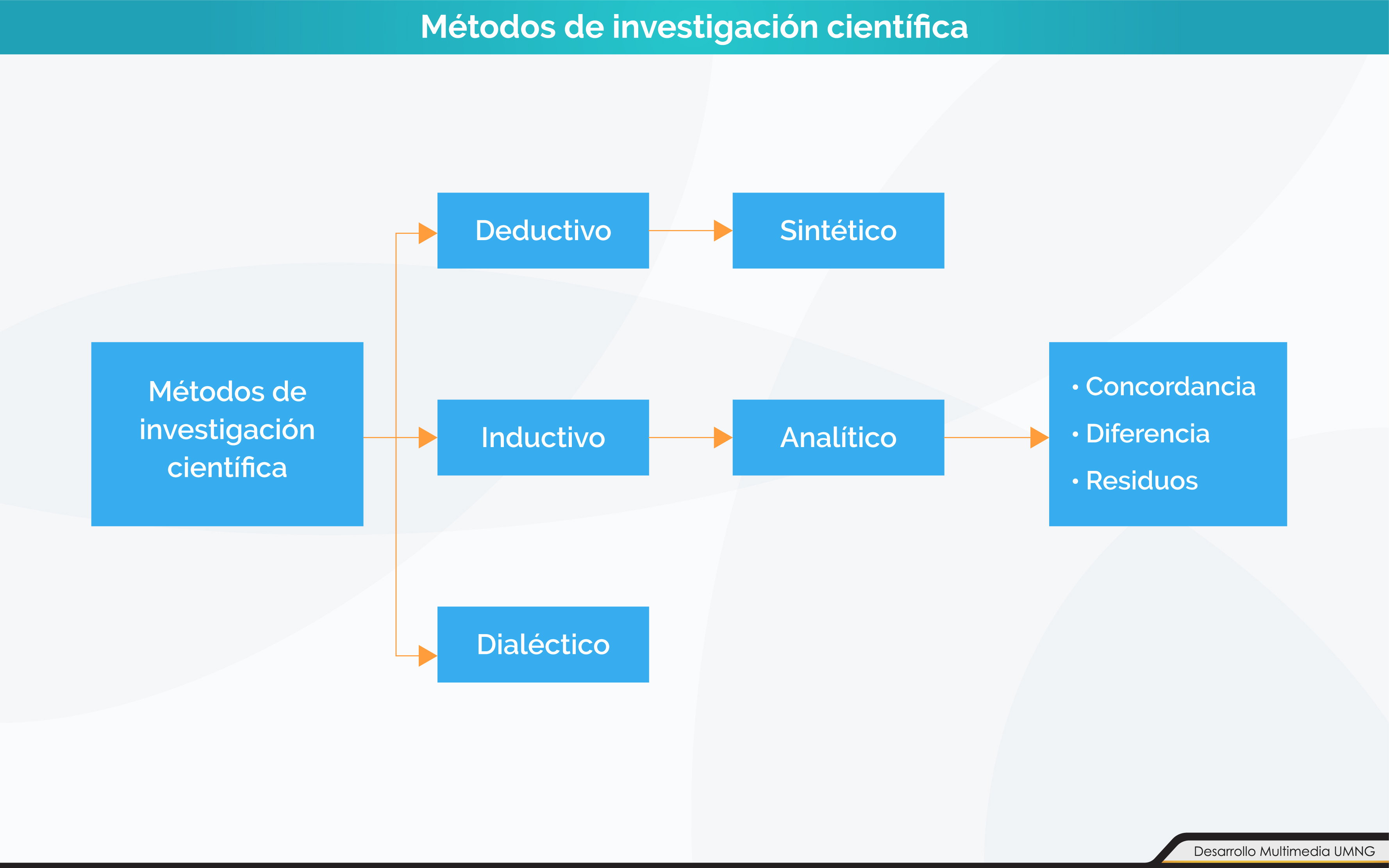 Métodos de investigación científica

Métodos de investigación científica

Deductivo

Sintético

Inductivo

Analítico

• Concordancia
• Diferencia
• Residuos

Dialéctico

Desarrollo Multimedia UMNG